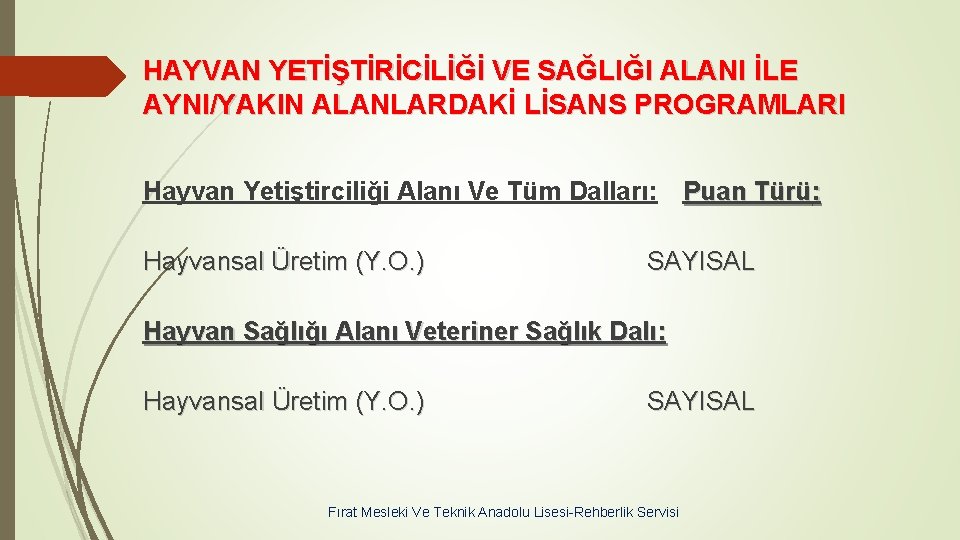 HAYVAN YETİŞTİRİCİLİĞİ VE SAĞLIĞI ALANI İLE AYNI/YAKIN ALANLARDAKİ LİSANS PROGRAMLARI

Hayvan Yetiştirciliği Alanı Ve Tüm Dalları: Puan Türü:

Hayvansal Üretim (Y.O.) SAYISAL

Hayvan Sağlığı Alanı Veteriner Sağlık Dalı:

Hayvansal Üretim (Y.O.) SAYISAL

Fırat Mesleki Ve Teknik Anadolu Lisesi-Rehberlik Servisi